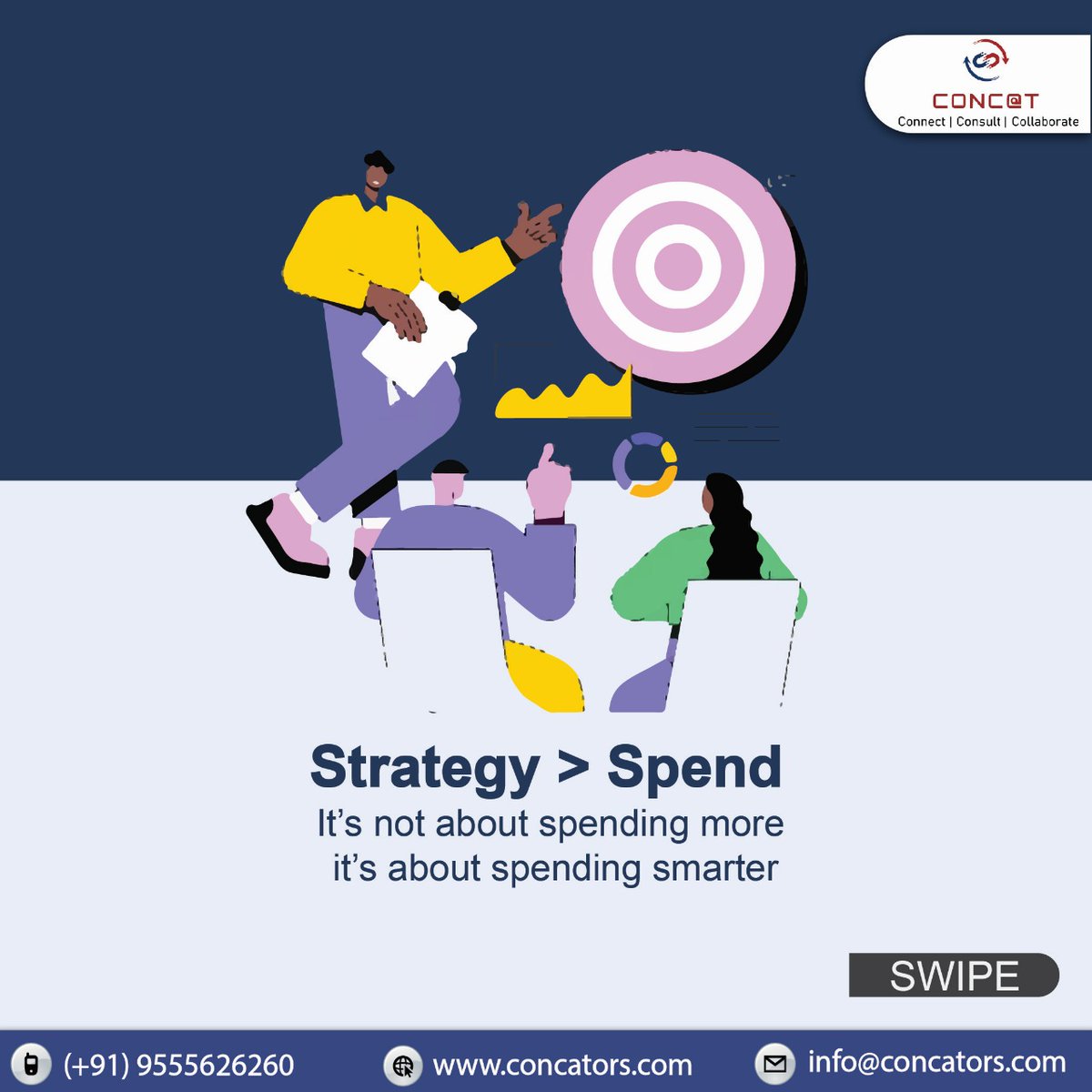 CONC@T
Connect | Consult | Collaborate

Strategy > Spend
It's not about spending more it's about spending smarter

SWIPE

(+91) 9555626260
www.concators.com
info@concators.com